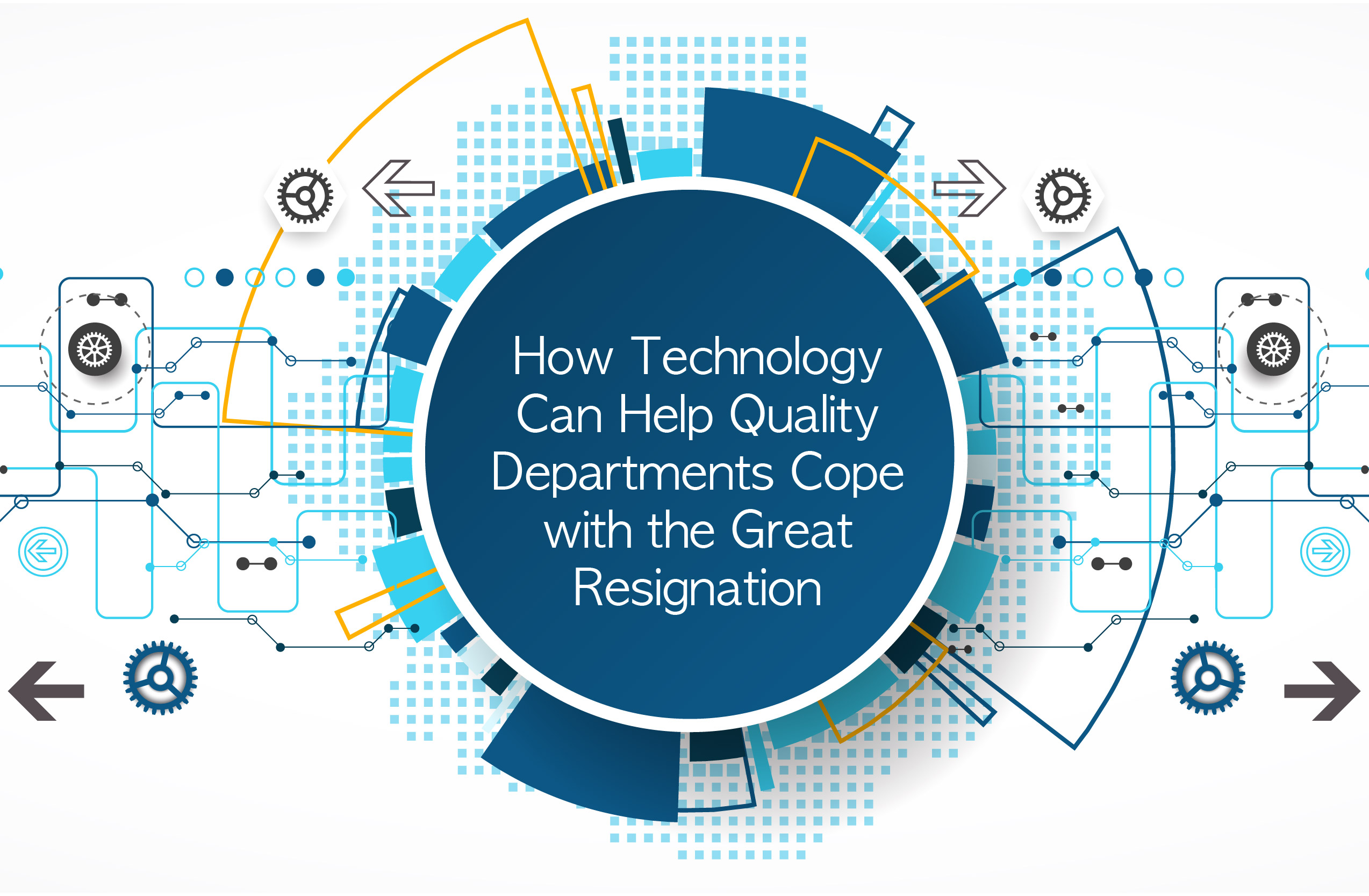 How Technology Can Help Quality Departments Cope with the Great Resignation